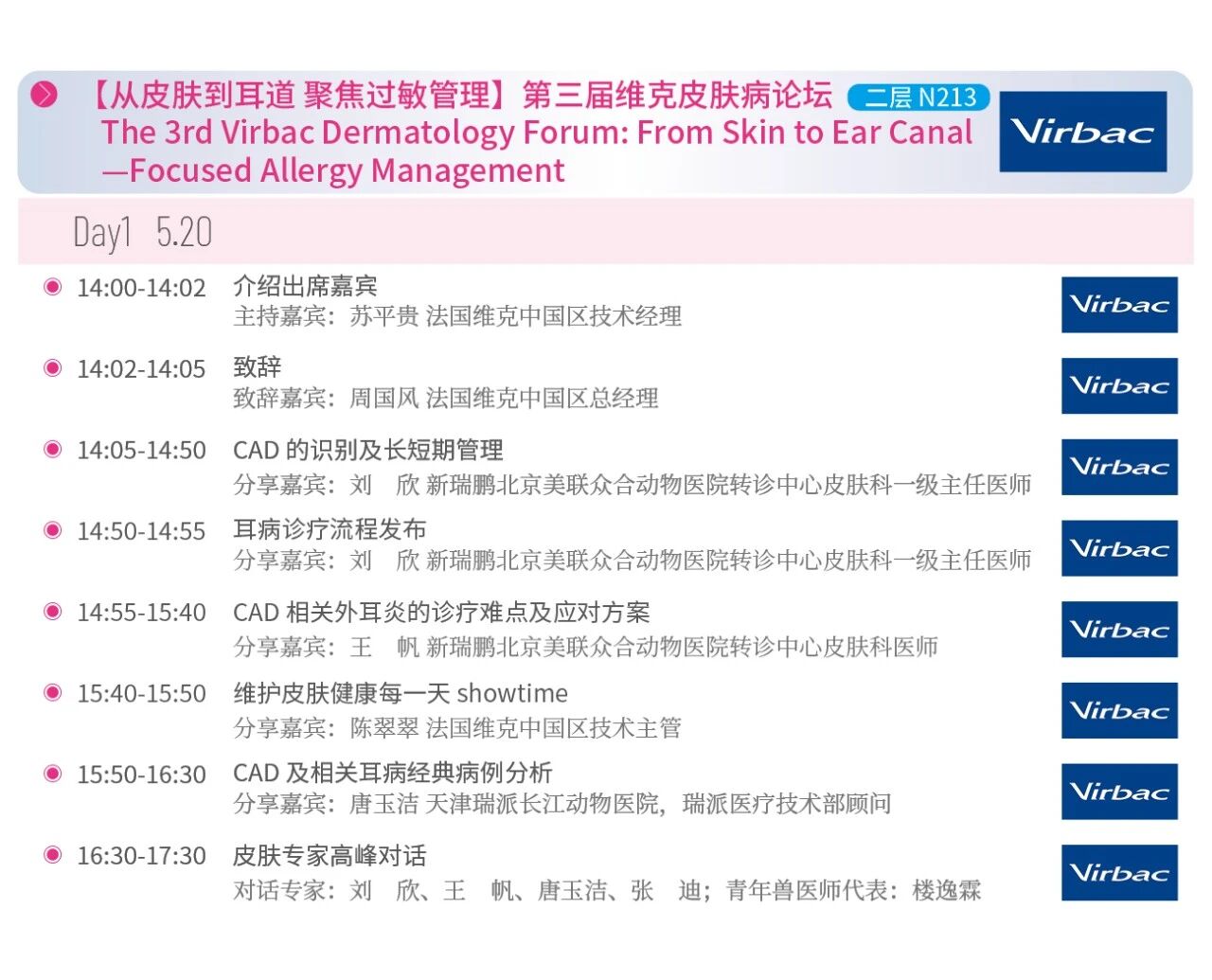 【从皮肤到耳道 聚焦过敏管理】第三届维克皮肤病论坛 二层 N213
The 3rd Virbac Dermatology Forum: From Skin to Ear Canal —Focused Allergy Management

Virbac

Day1 5.20

14:00-14:02 介绍出席嘉宾
主持嘉宾：苏平贵 法国维克中国区技术经理

Virbac

14:02-14:05 致辞
致辞嘉宾：周国风 法国维克中国区总经理

Virbac

14:05-14:50 CAD 的识别及长短期管理
分享嘉宾：刘 欣 新瑞鹏北京美联众合动物医院转诊中心皮肤科一级主任医师

Virbac

14:50-14:55 耳病诊疗流程发布
分享嘉宾：刘 欣 新瑞鹏北京美联众合动物医院转诊中心皮肤科一级主任医师

Virbac

14:55-15:40 CAD 相关外耳炎的诊疗难点及应对方案
分享嘉宾：王 帆 新瑞鹏北京美联众合动物医院转诊中心皮肤科医师

Virbac

15:40-15:50 维护皮肤健康每一天 showtime
分享嘉宾：陈翠翠 法国维克中国区技术主管

Virbac

15:50-16:30 CAD 及相关耳病经典病例分析
分享嘉宾：唐玉洁 天津瑞派长江动物医院，瑞派医疗技术部顾问

Virbac

16:30-17:30 皮肤专家高峰对话
对话专家：刘 欣、王 帆、唐玉洁、张 迪；青年兽医师代表：楼逸霖

Virbac